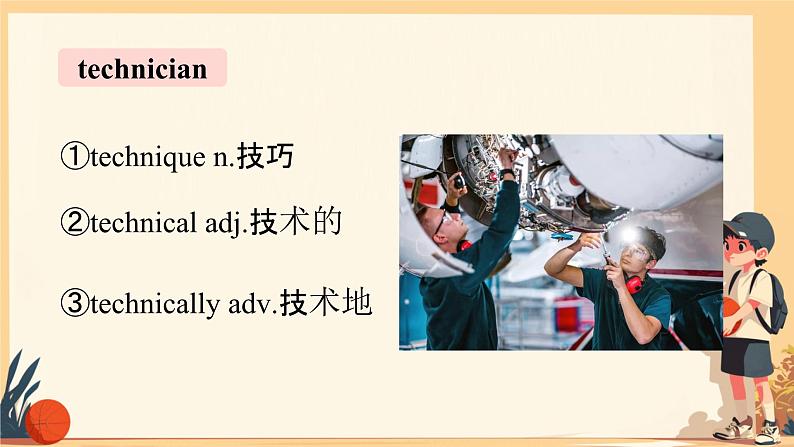 technician

①technique n.技巧

②technical adj.技术的

③technically adv.技术地